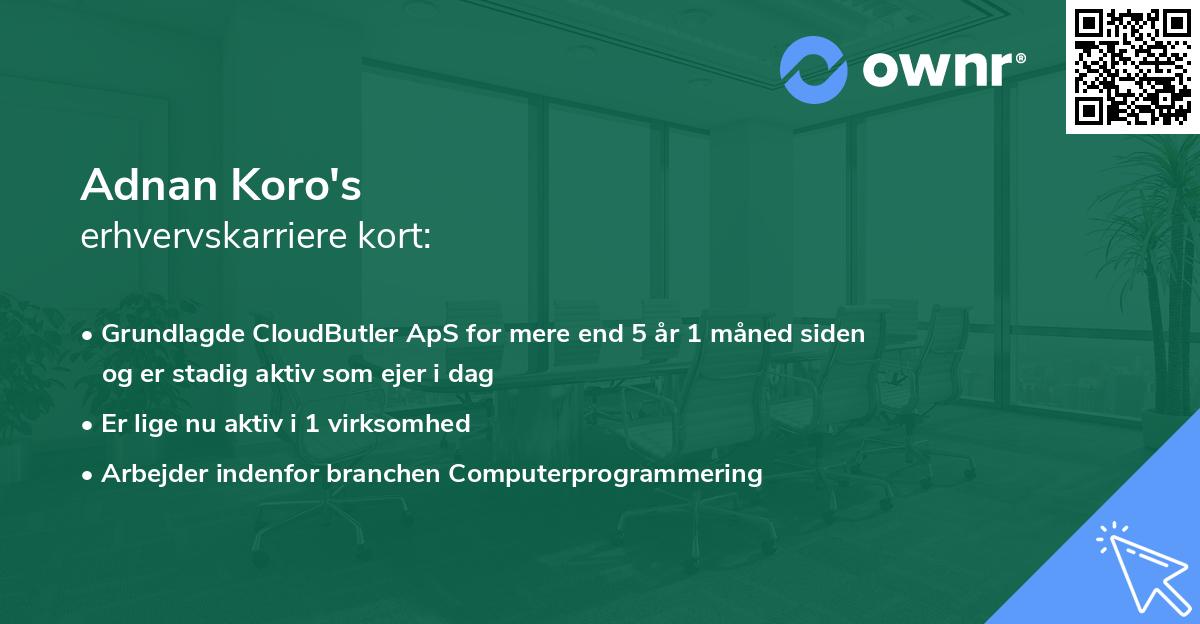 ownr®

Adnan Koro's
erhvervskarriere kort:

• Grundlagde CloudButler ApS for mere end 5 år 1 måned siden og er stadig aktiv som ejer i dag
• Er lige nu aktiv i 1 virksomhed
• Arbejder indenfor branchen Computerprogrammering